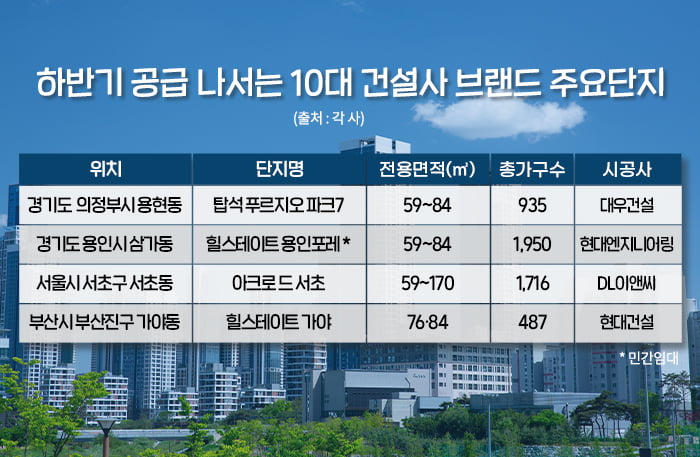 하반기 공급 나서는 10대 건설사 브랜드 주요단지

(출처 : 각 사)

| 위치 | 단지명 | 전용면적(㎡) | 총가구수 | 시공사 |
|---|---|---|---|---|
| 경기도 의정부시 용현동 | 탑석 푸르지오 파크7 | 59~84 | 935 | 대우건설 |
| 경기도 용인시 삼가동 | 힐스테이트 용인포레 * | 59~84 | 1,950 | 현대엔지니어링 |
| 서울시 서초구 서초동 | 아크로 드 서초 | 59~170 | 1,716 | DL이앤씨 |
| 부산시 부산진구 가야동 | 힐스테이트 가야 | 76·84 | 487 | 현대건설 |

* 민간임대